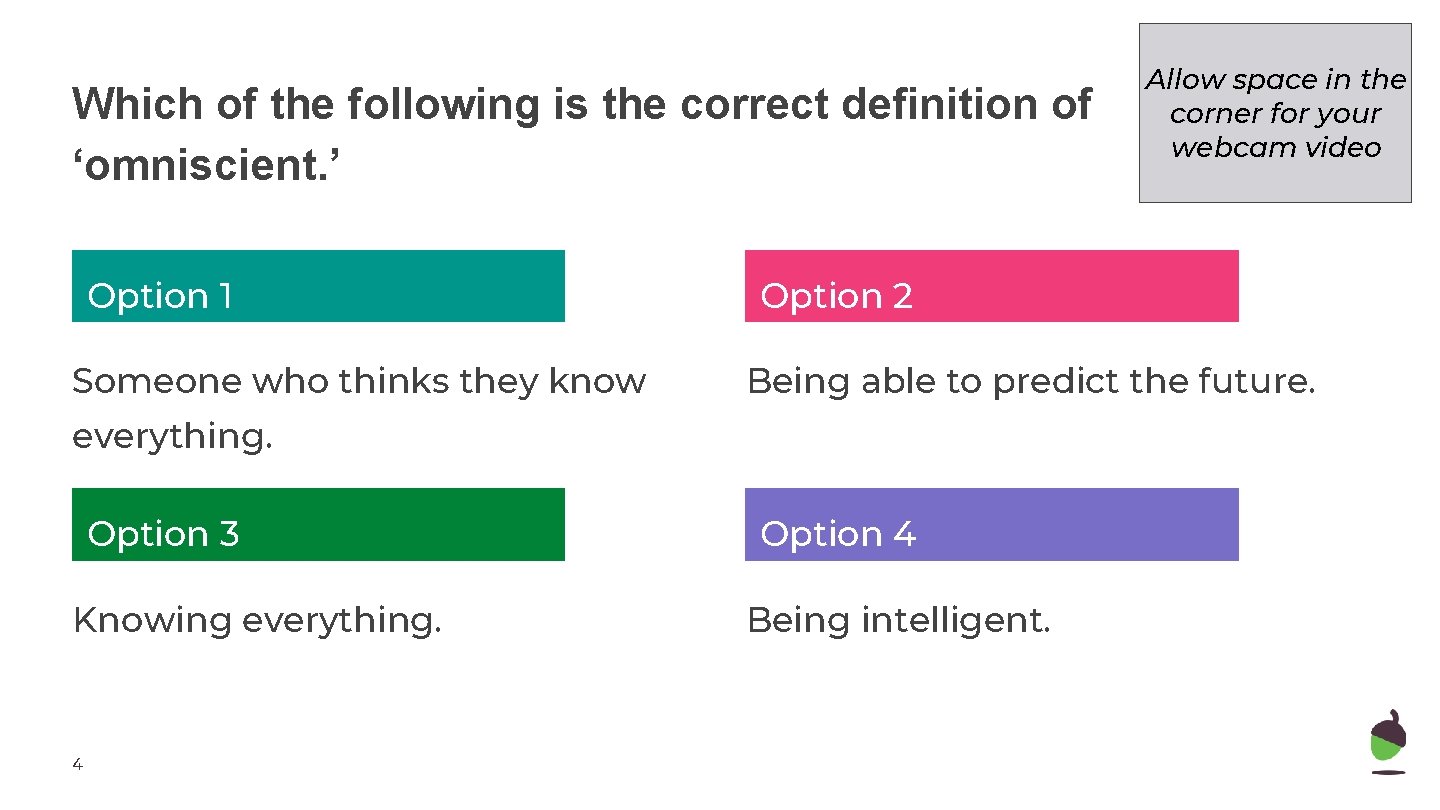 Which of the following is the correct definition of ‘omniscient.’

Allow space in the corner for your webcam video

Option 1

Someone who thinks they know everything.

Option 2

Being able to predict the future.

Option 3

Knowing everything.

Option 4

Being intelligent.

4